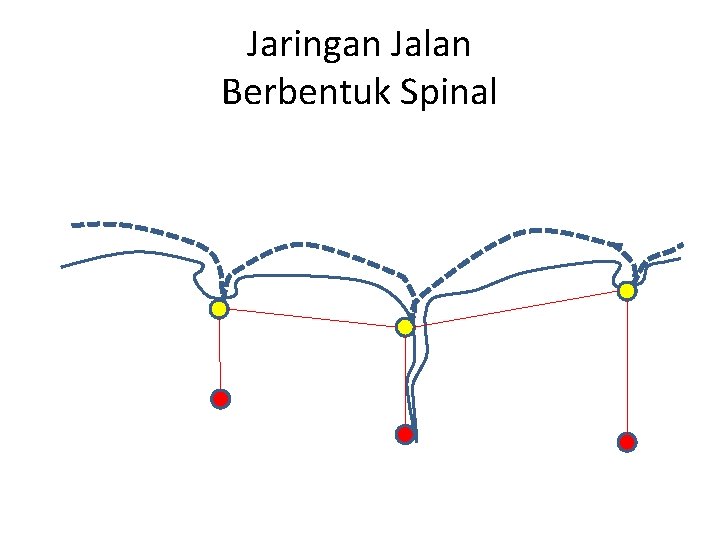 Jaringan Jalan
Berbentuk Spinal